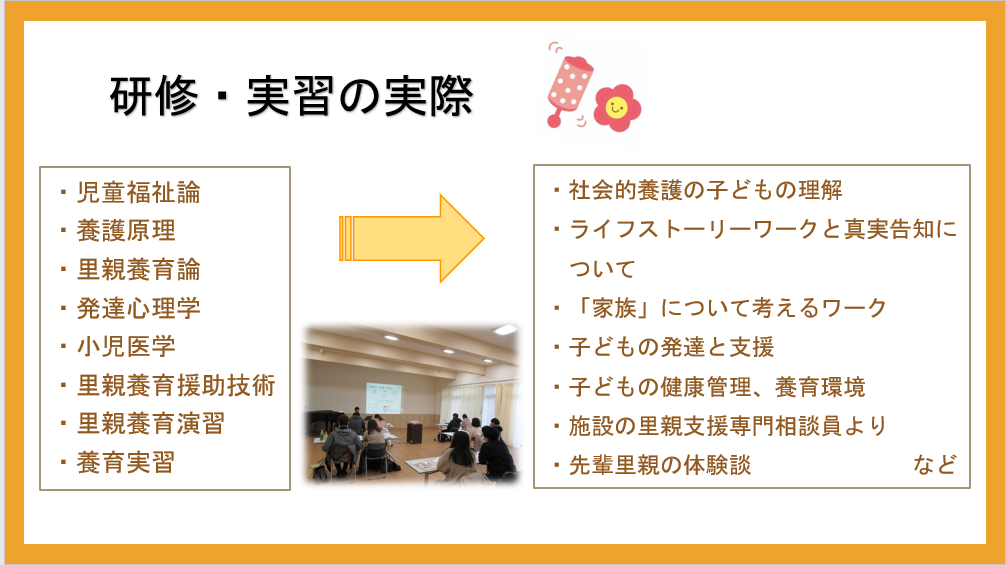 研修・実習の実際

・児童福祉論
・養護原理
・里親養育論
・発達心理学
・小児医学
・里親養育援助技術
・里親養育演習
・養育実習

・社会的養護の子どもの理解
・ライフストーリーワークと真実告知について
・「家族」について考えるワーク
・子どもの発達と支援
・子どもの健康管理、養育環境
・施設の里親支援専門相談員より
・先輩里親の体験談 など